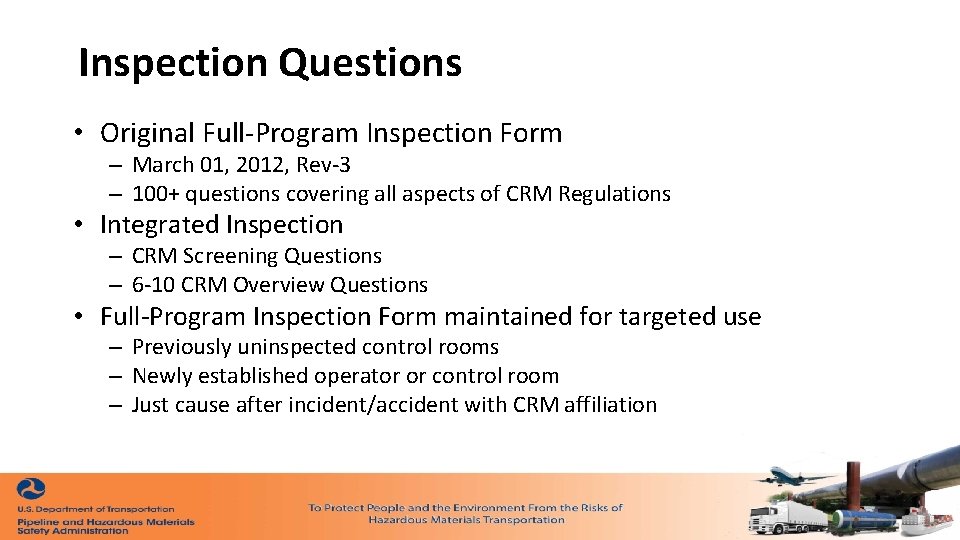 Inspection Questions

• Original Full-Program Inspection Form
– March 01, 2012, Rev-3
– 100+ questions covering all aspects of CRM Regulations

• Integrated Inspection
– CRM Screening Questions
– 6-10 CRM Overview Questions

• Full-Program Inspection Form maintained for targeted use
– Previously uninspected control rooms
– Newly established operator or control room
– Just cause after incident/accident with CRM affiliation

U.S. Department of Transportation
Pipeline and Hazardous Materials Safety Administration

To Protect People and the Environment From the Risks of Hazardous Materials Transportation